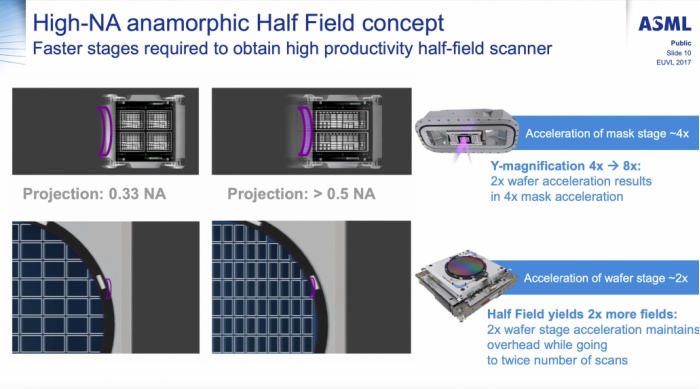 High-NA anamorphic Half Field concept
Faster stages required to obtain high productivity half-field scanner

ASML
Public
Slide 10
EUVL 2017

Projection: 0.33 NA

Projection: > 0.5 NA

Acceleration of mask stage ~4x

Y-magnification 4x → 8x:
2x wafer acceleration results in 4x mask acceleration

Acceleration of wafer stage ~2x

Half Field yields 2x more fields:
2x wafer stage acceleration maintains overhead while going to twice number of scans